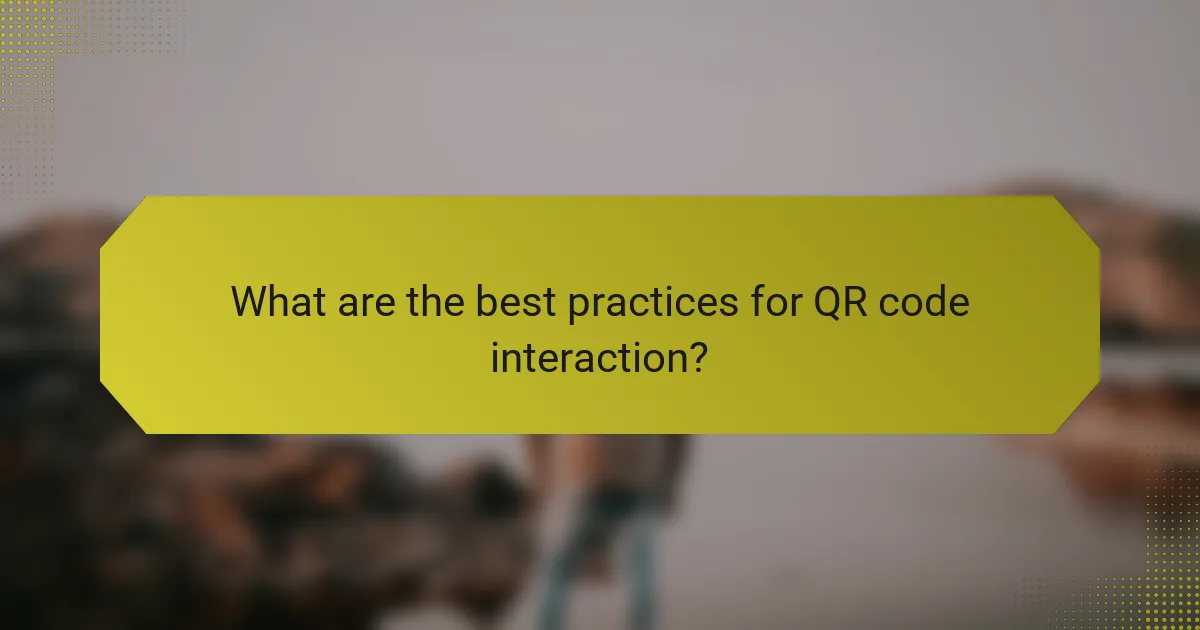 What are the best practices for QR code interaction?